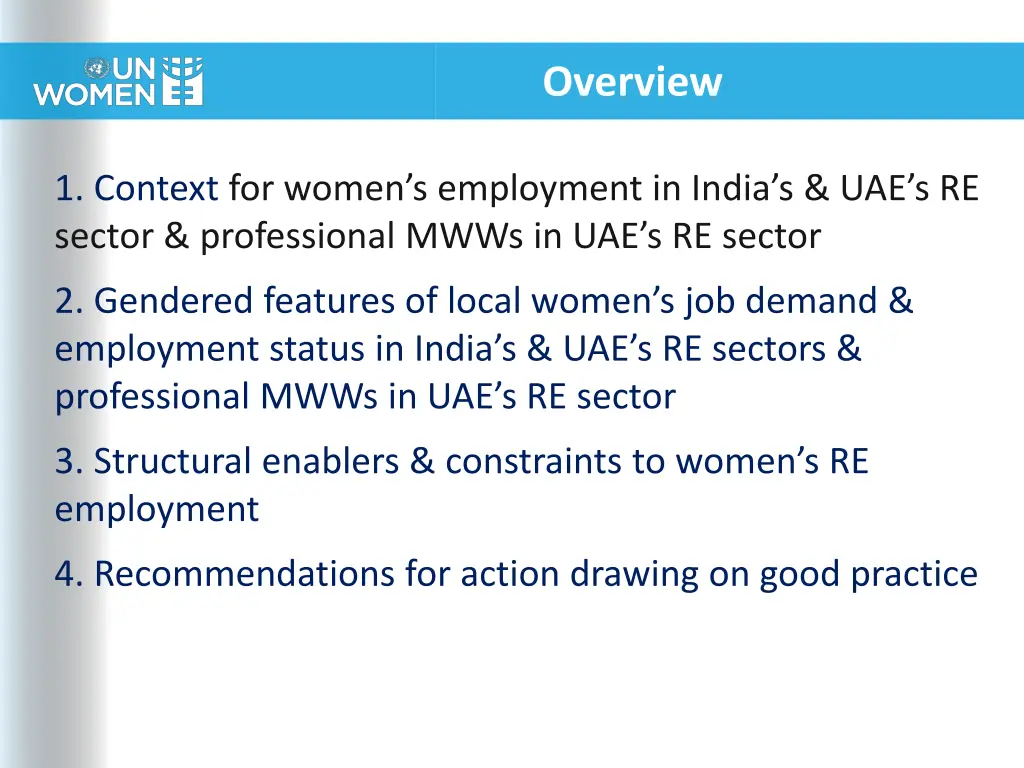 UN WOMEN

Overview

1. Context for women’s employment in India’s & UAE’s RE sector & professional MWWs in UAE’s RE sector

2. Gendered features of local women’s job demand & employment status in India’s & UAE’s RE sectors & professional MWWs in UAE’s RE sector

3. Structural enablers & constraints to women’s RE employment

4. Recommendations for action drawing on good practice